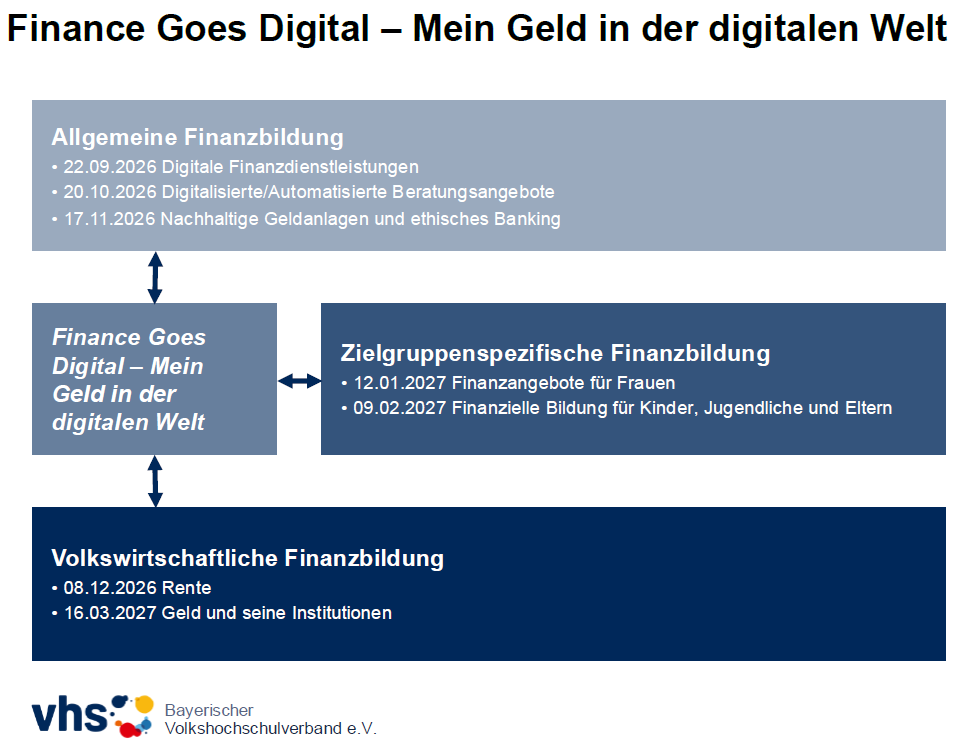 Finance Goes Digital – Mein Geld in der digitalen Welt

Allgemeine Finanzbildung
• 22.09.2026 Digitale Finanzdienstleistungen
• 20.10.2026 Digitalisierte/Automatisierte Beratungsangebote
• 17.11.2026 Nachhaltige Geldanlagen und ethisches Banking

Finance Goes Digital – Mein Geld in der digitalen Welt

Zielgruppenspezifische Finanzbildung
• 12.01.2027 Finanzangebote für Frauen
• 09.02.2027 Finanzielle Bildung für Kinder, Jugendliche und Eltern

Volkswirtschaftliche Finanzbildung
• 08.12.2026 Rente
• 16.03.2027 Geld und seine Institutionen

vhs Bayerischer Volkshochschulverband e.V.